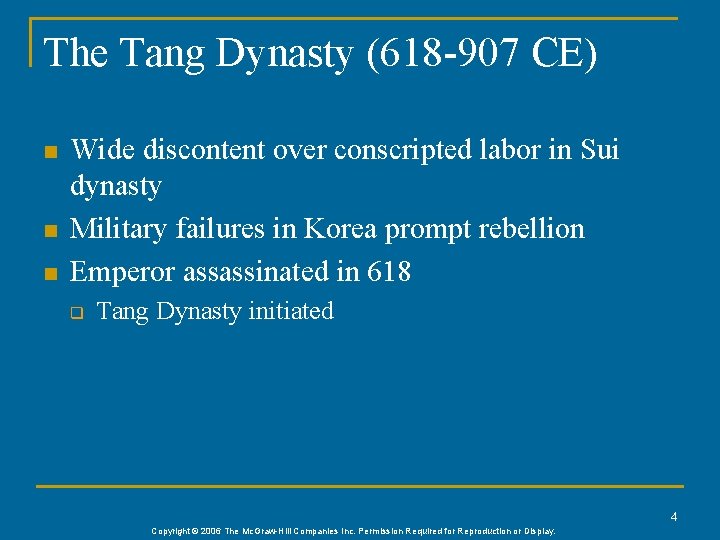 The Tang Dynasty (618-907 CE)

Wide discontent over conscripted labor in Sui dynasty

Military failures in Korea prompt rebellion

Emperor assassinated in 618

Tang Dynasty initiated

4

Copyright © 2006 The McGraw-Hill Companies Inc. Permission Required for Reproduction or Display.